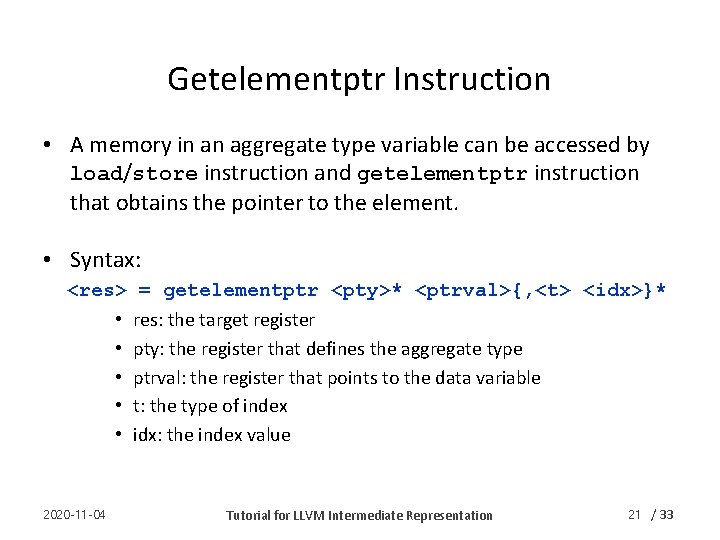 Getelementptr Instruction

• A memory in an aggregate type variable can be accessed by load/store instruction and getelementptr instruction that obtains the pointer to the element.

• Syntax:

<res> = getelementptr <pty>* <ptrval>{,<t> <idx>}*

• res: the target register
• pty: the register that defines the aggregate type
• ptrval: the register that points to the data variable
• t: the type of index
• idx: the index value

2020-11-04

Tutorial for LLVM Intermediate Representation

21 / 33